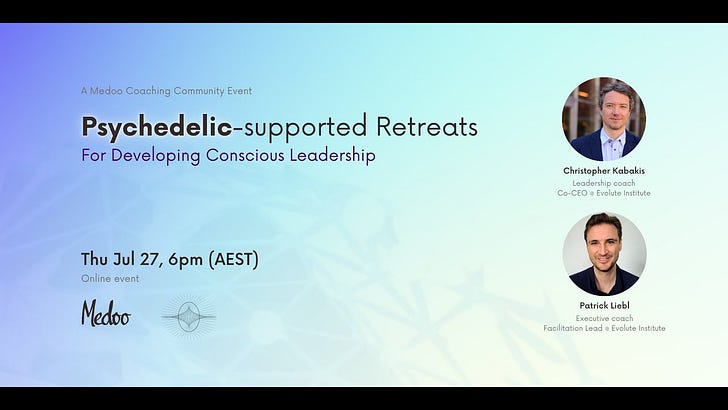 A Medoo Coaching Community Event

Psychedelic-supported Retreats
For Developing Conscious Leadership

Thu Jul 27, 6pm (AEST)
Online event

Medoo

Christopher Kabakis
Leadership coach
Co-CEO @ Evolute Institute

Patrick Liebl
Executive coach
Facilitation Lead @ Evolute Institute